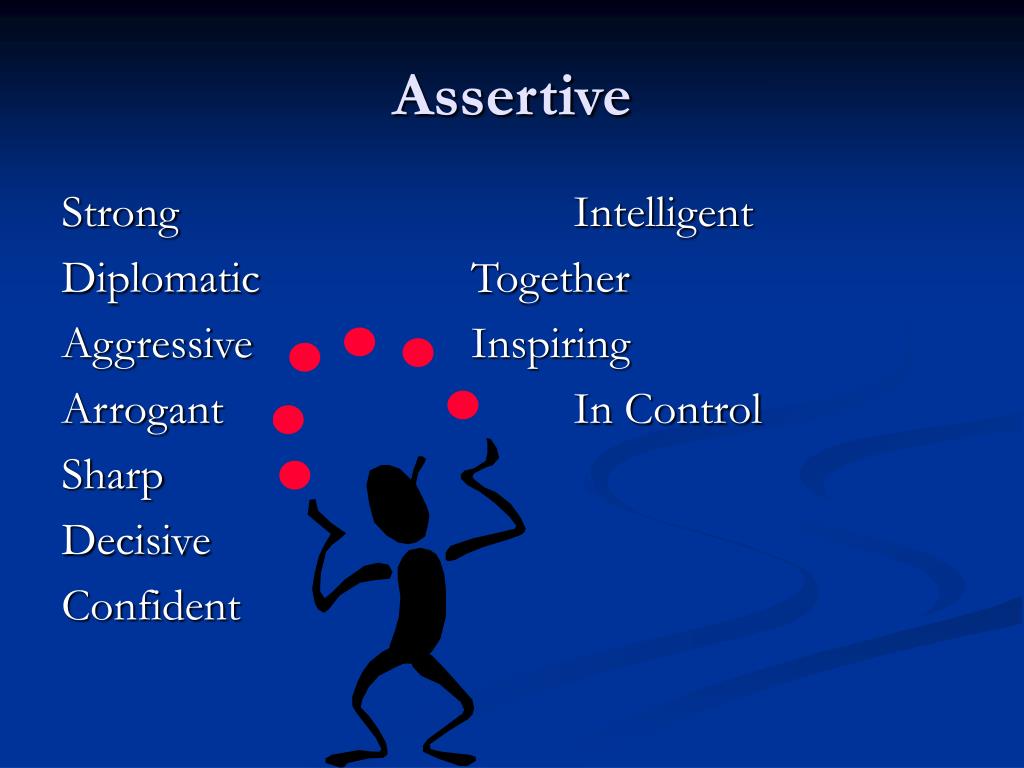 Assertive

Strong
Diplomatic
Aggressive
Arrogant
Sharp
Decisive
Confident

Intelligent
Together
Inspiring
In Control